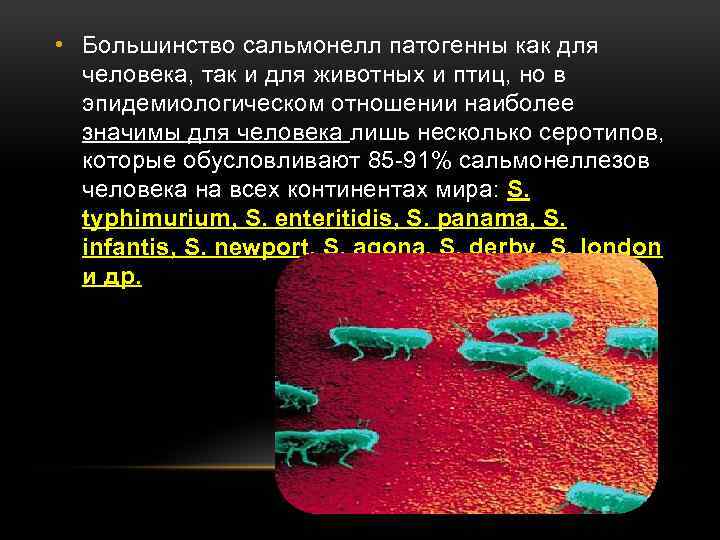 • Большинство сальмонелл патогенны как для человека, так и для животных и птиц, но в эпидемиологическом отношении наиболее значимы для человека лишь несколько серотипов, которые обусловливают 85-91% сальмонеллезов человека на всех континентах мира: S. typhimurium, S. enteritidis, S. panama, S. infantis, S. newport, S. agona, S. derby, S. london и др.